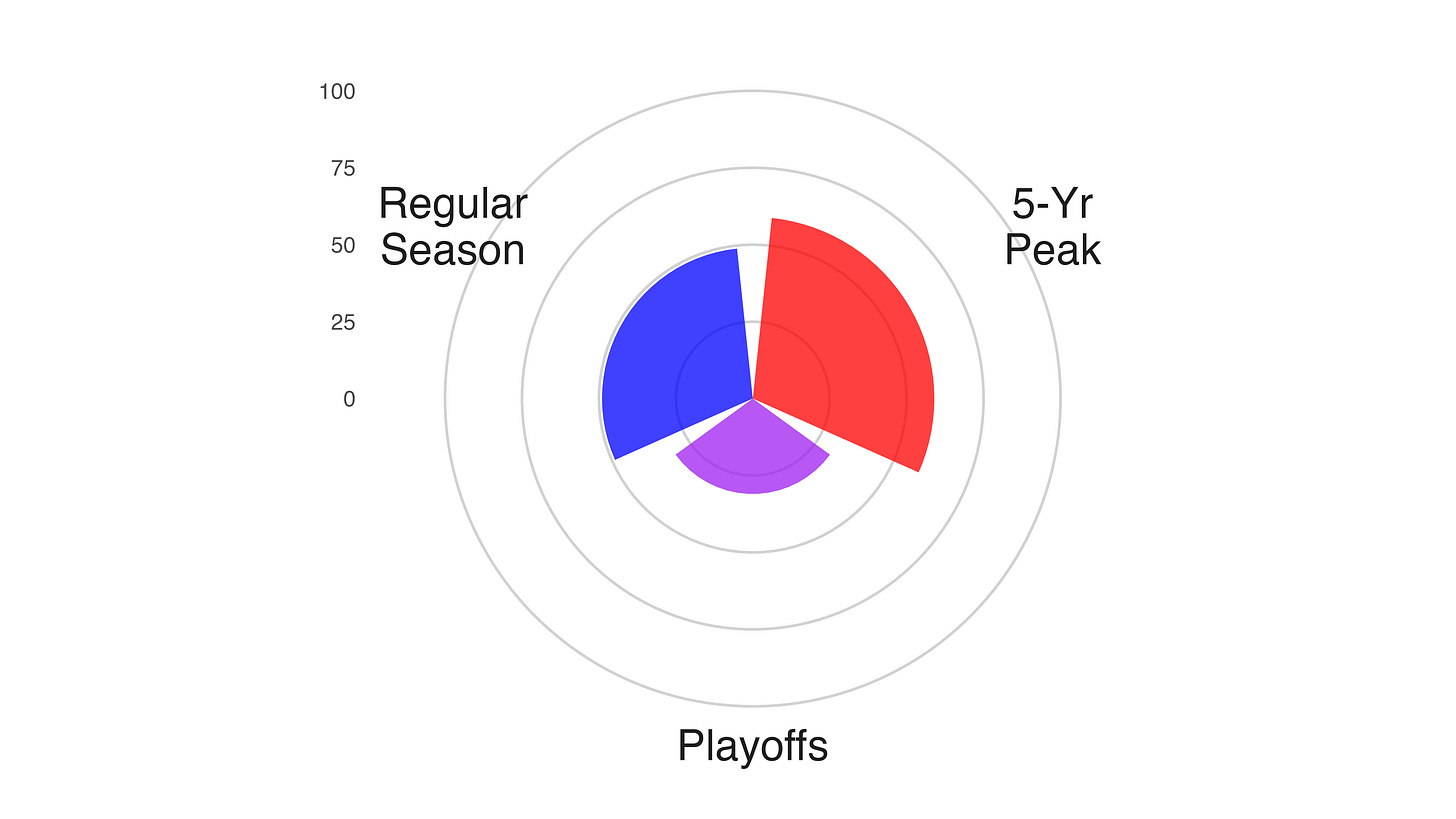 100
75
50
25
0

Regular Season

5-Yr Peak

Playoffs